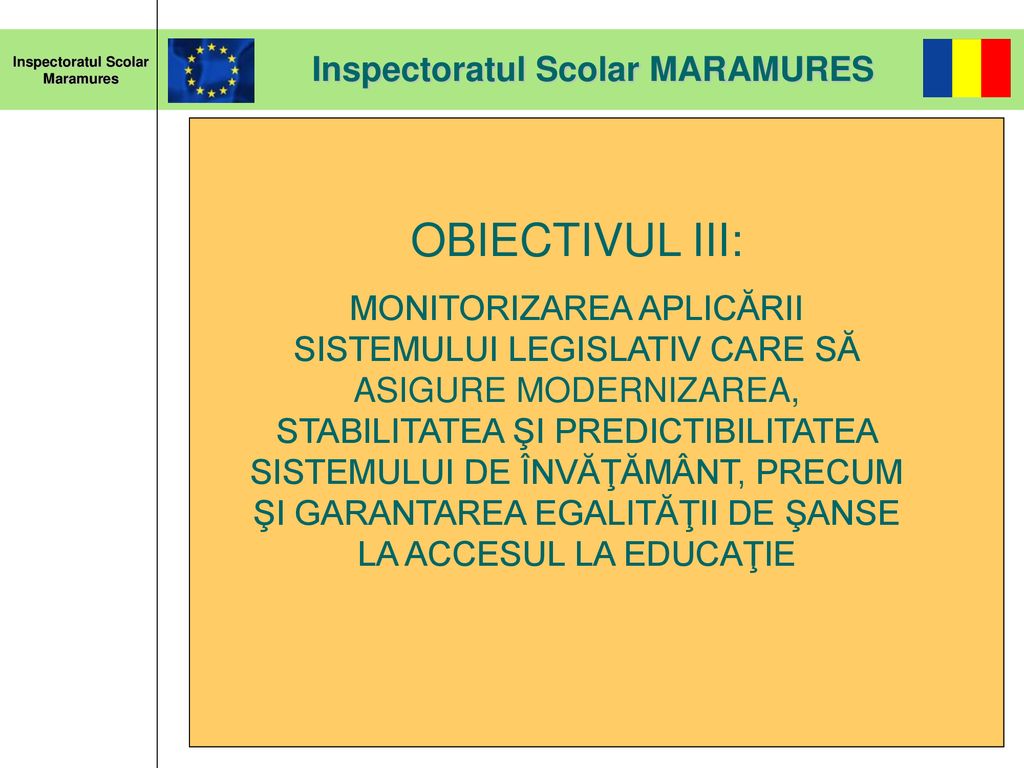 Inspectoratul Scolar Maramures

Inspectoratul Scolar MARAMURES

OBIECTIVUL III:

MONITORIZAREA APLICĂRII SISTEMULUI LEGISLATIV CARE SĂ ASIGURE MODERNIZAREA, STABILITATEA ŞI PREDICTIBILITATEA SISTEMULUI DE ÎNVĂŢĂMÂNT, PRECUM ŞI GARANTAREA EGALITĂŢII DE ŞANSE LA ACCESUL LA EDUCAŢIE